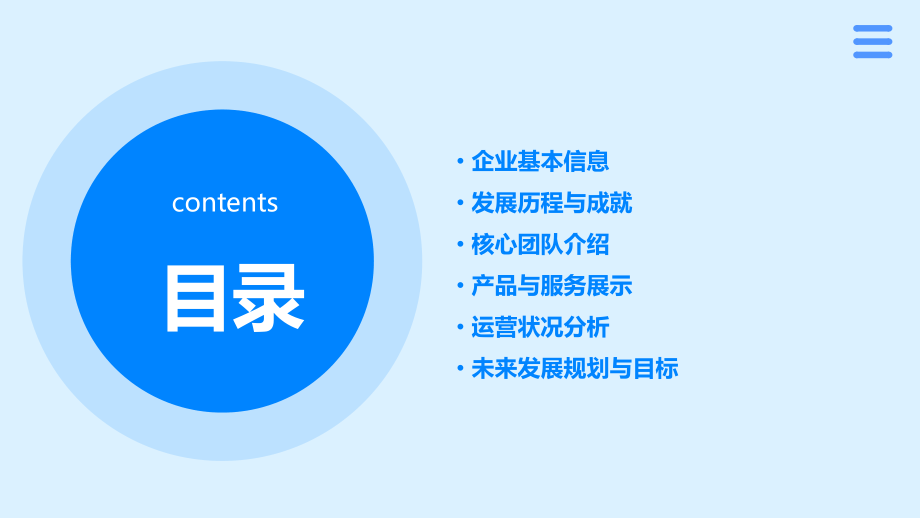 contents

目录

• 企业基本信息
• 发展历程与成就
• 核心团队介绍
• 产品与服务展示
• 运营状况分析
• 未来发展规划与目标